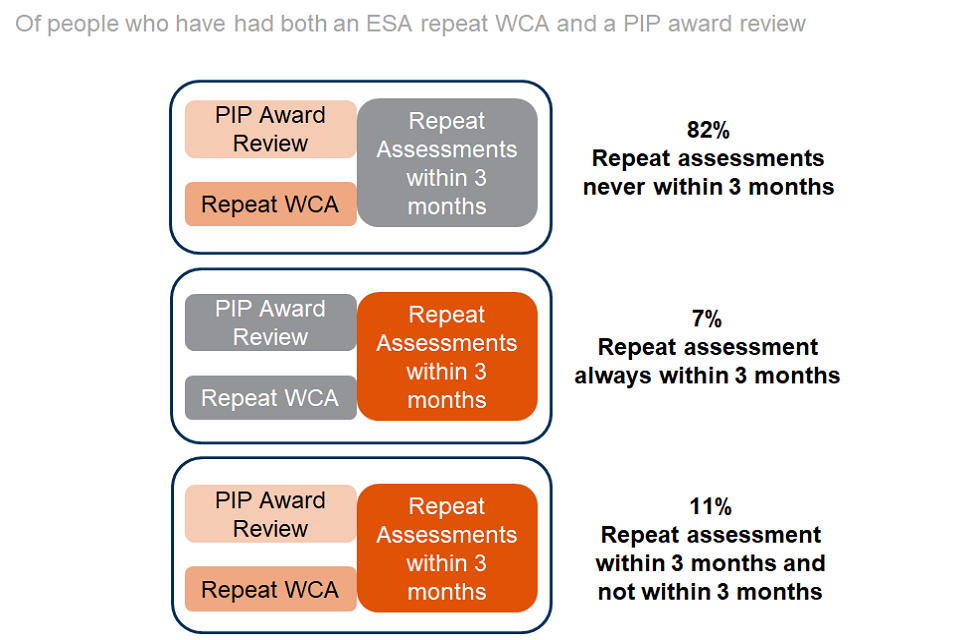 Of people who have had both an ESA repeat WCA and a PIP award review

PIP Award Review

Repeat WCA

Repeat Assessments within 3 months

82%
Repeat assessments never within 3 months

PIP Award Review

Repeat WCA

Repeat Assessments within 3 months

7%
Repeat assessment always within 3 months

PIP Award Review

Repeat WCA

Repeat Assessments within 3 months

11%
Repeat assessment within 3 months and not within 3 months